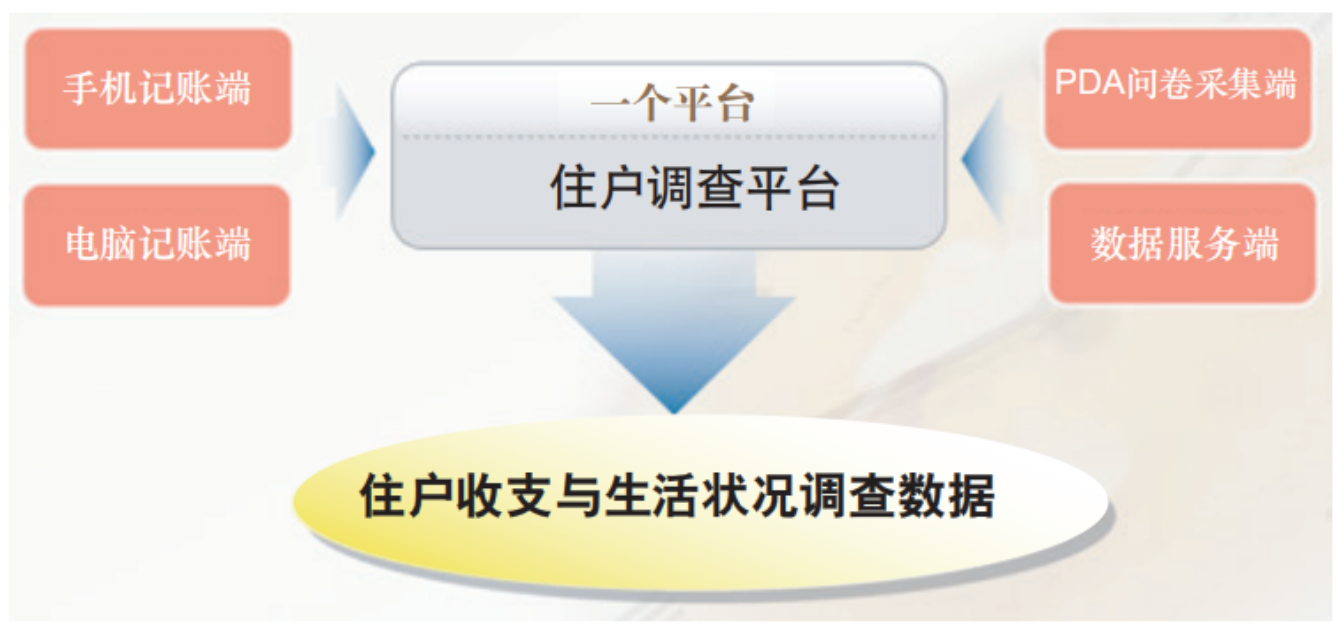 手机记账端

电脑记账端

一个平台

住户调查平台

PDA问卷采集端

数据服务端

住户收支与生活状况调查数据